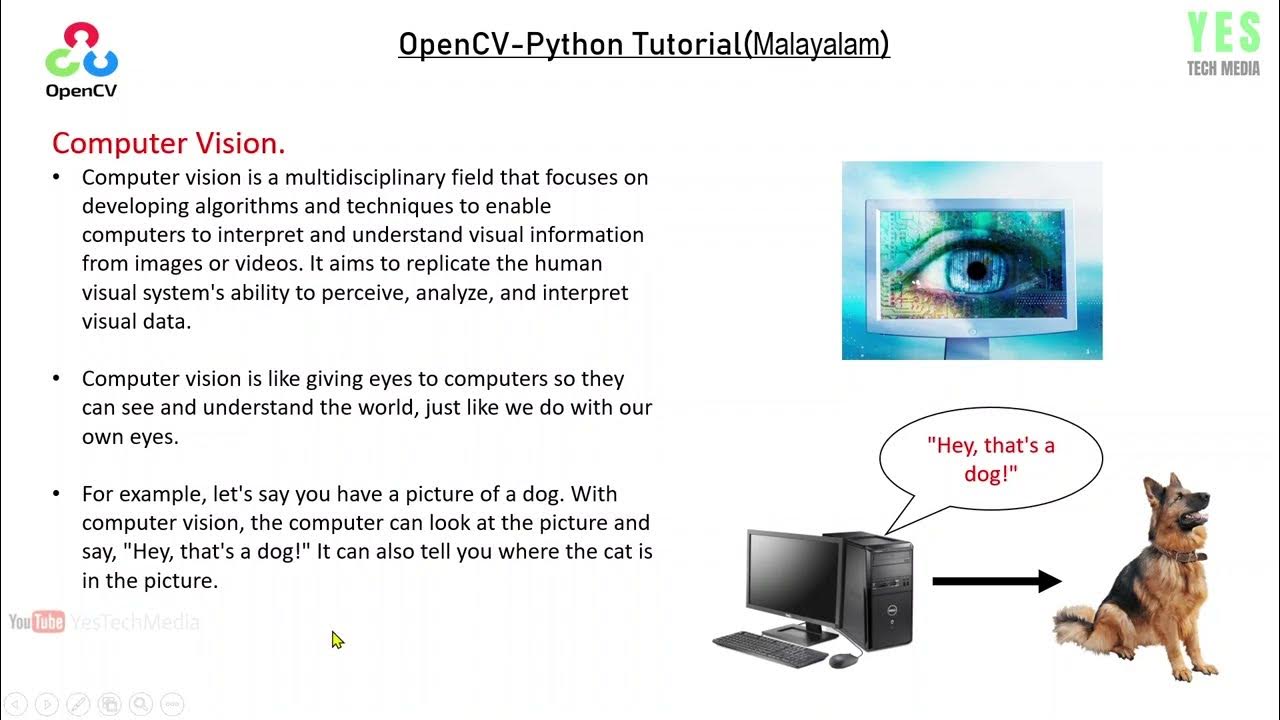 OpenCV

OpenCV-Python Tutorial(Malayalam)

YES
TECH MEDIA

Computer Vision.

• Computer vision is a multidisciplinary field that focuses on developing algorithms and techniques to enable computers to interpret and understand visual information from images or videos. It aims to replicate the human visual system's ability to perceive, analyze, and interpret visual data.

• Computer vision is like giving eyes to computers so they can see and understand the world, just like we do with our own eyes.

• For example, let's say you have a picture of a dog. With computer vision, the computer can look at the picture and say, "Hey, that's a dog!" It can also tell you where the cat is in the picture.

"Hey, that's a dog!"

YouTube YesTechMedia